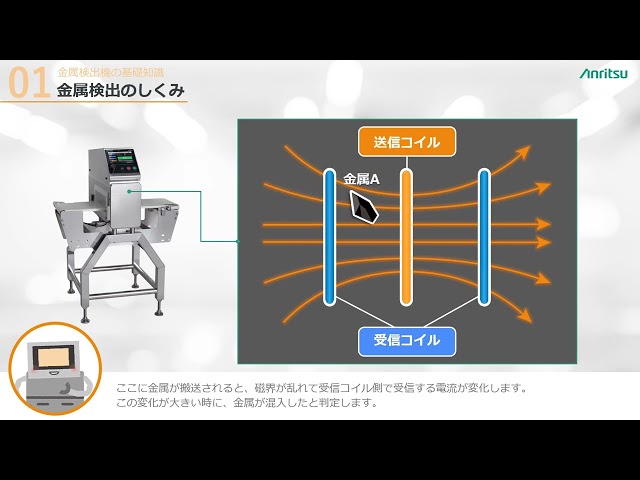 01 金属検出機の基礎知識
金属検出のしくみ

Anritsu

送信コイル
金属A
受信コイル

ここに金属が搬送されると、磁界が乱れて受信コイル側で受信する電流が変化します。
この変化が大きい時に、金属が混入したと判定します。